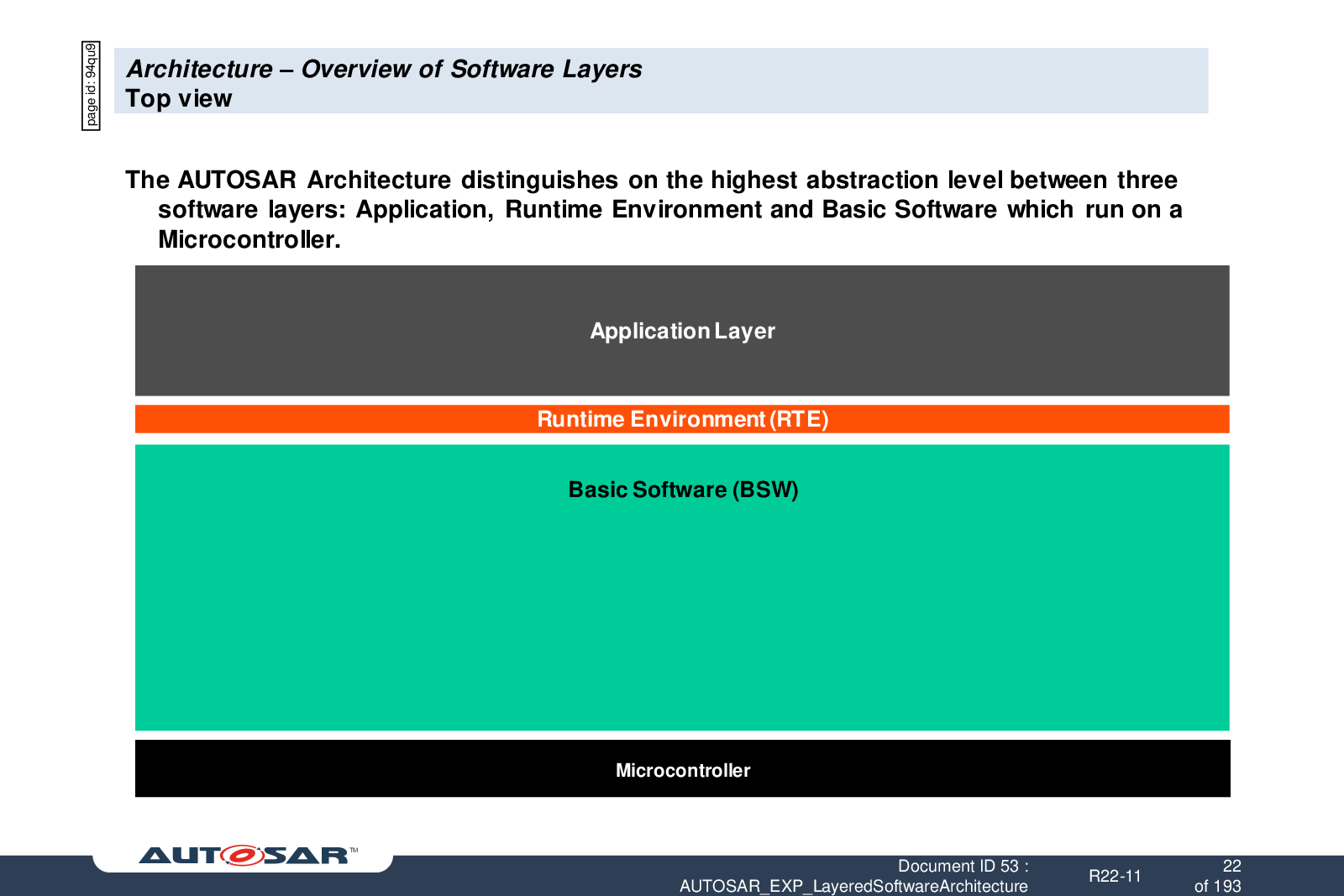 page id: 94qu9

Architecture – Overview of Software Layers
Top view

The AUTOSAR Architecture distinguishes on the highest abstraction level between three software layers: Application, Runtime Environment and Basic Software which run on a Microcontroller.

Application Layer

Runtime Environment (RTE)

Basic Software (BSW)

Microcontroller

AUTOSAR™

Document ID 53 : AUTOSAR_EXP_LayeredSoftwareArchitecture

R22-11

22 of 193